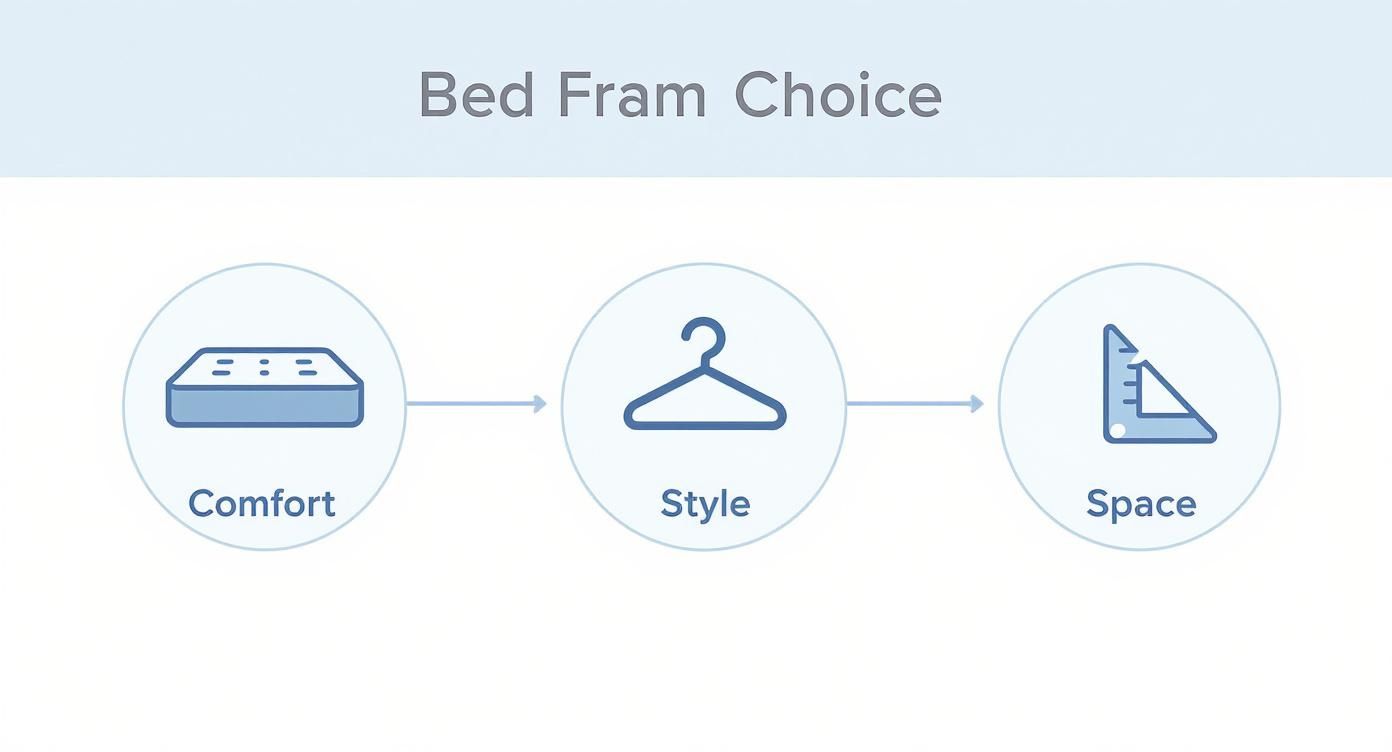 Bed Fram Choice

Comfort

Style

Space